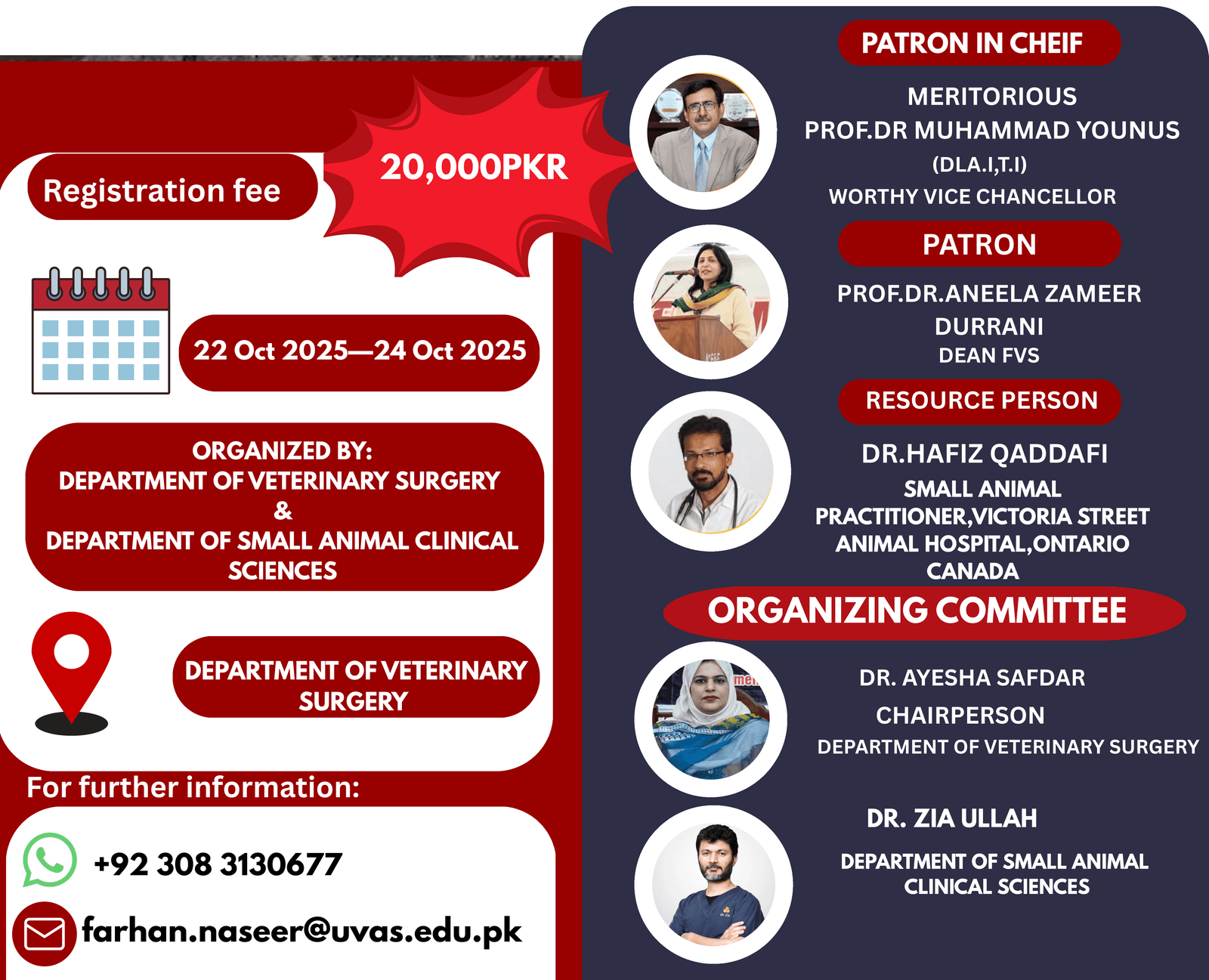 Registration fee

20,000PKR

22 Oct 2025—24 Oct 2025

ORGANIZED BY:
DEPARTMENT OF VETERINARY SURGERY
&
DEPARTMENT OF SMALL ANIMAL CLINICAL SCIENCES

DEPARTMENT OF VETERINARY SURGERY

For further information:

+92 308 3130677

farhan.naseer@uvas.edu.pk

PATRON IN CHEIF

MERITORIOUS
PROF.DR MUHAMMAD YOUNUS
(DLA.I,T.I)
WORTHY VICE CHANCELLOR

PATRON

PROF.DR.ANEELA ZAMEER DURRANI
DEAN FVS

RESOURCE PERSON

DR.HAFIZ QADDAFI
SMALL ANIMAL PRACTITIONER,VICTORIA STREET ANIMAL HOSPITAL,ONTARIO CANADA

ORGANIZING COMMITTEE

DR. AYESHA SAFDAR
CHAIRPERSON
DEPARTMENT OF VETERINARY SURGERY

DR. ZIA ULLAH
DEPARTMENT OF SMALL ANIMAL CLINICAL SCIENCES